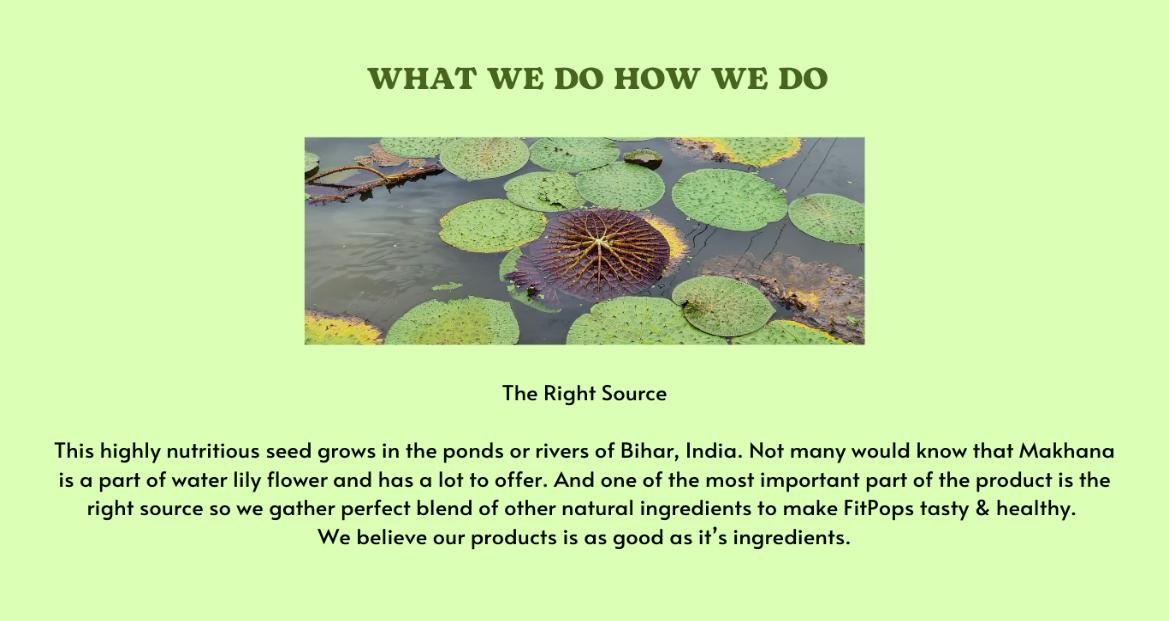 WHAT WE DO HOW WE DO

The Right Source

This highly nutritious seed grows in the ponds or rivers of Bihar, India. Not many would know that Makhana is a part of water lily flower and has a lot to offer. And one of the most important part of the product is the right source so we gather perfect blend of other natural ingredients to make FitPops tasty & healthy.
We believe our products is as good as it's ingredients.